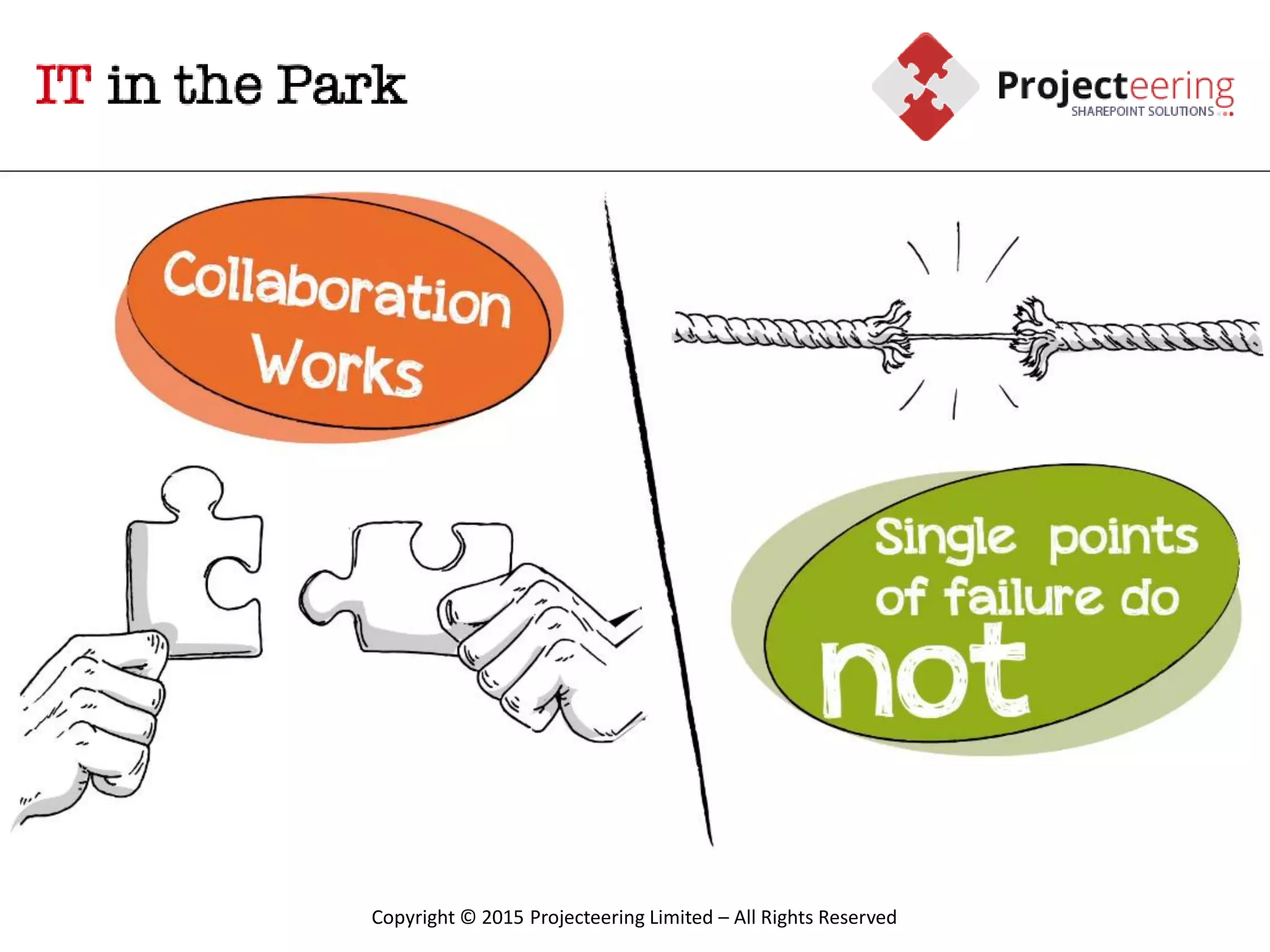 IT in the Park

Projecteering
SHAREPOINT SOLUTIONS

Collaboration Works

Single points of failure do not

Copyright © 2015 Projecteering Limited – All Rights Reserved